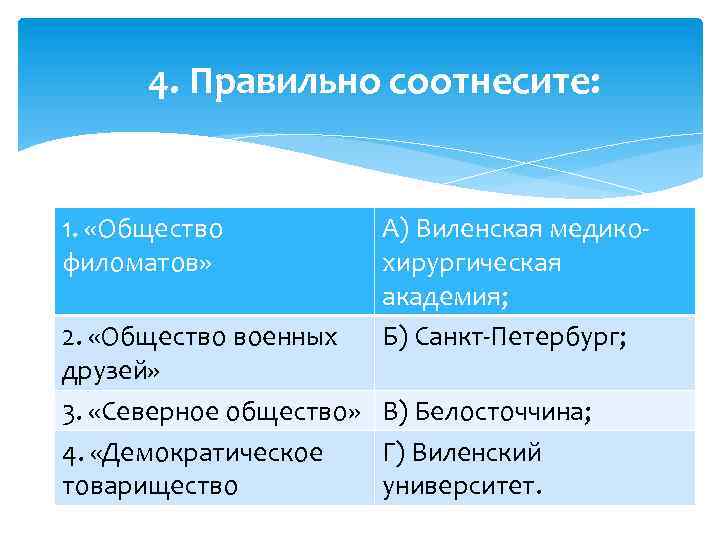 4. Правильно соотнесите:

| 1. «Общество филоматов» | А) Виленская медико-хирургическая академия; |
|---|---|
| 2. «Общество военных друзей» | Б) Санкт-Петербург; |
| 3. «Северное общество» | В) Белосточчина; |
| 4. «Демократическое товарищество | Г) Виленский университет. |